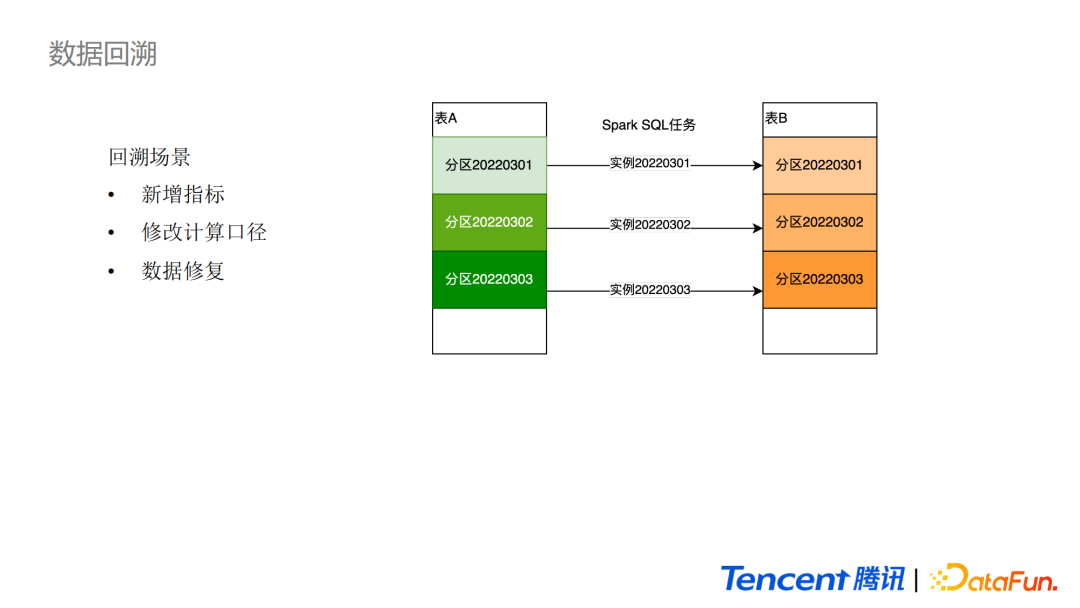 数据回溯

回溯场景
• 新增指标
• 修改计算口径
• 数据修复

表A
分区20220301
分区20220302
分区20220303

Spark SQL任务
实例20220301
实例20220302
实例20220303

表B
分区20220301
分区20220302
分区20220303

Tencent 腾讯 | DataFun.